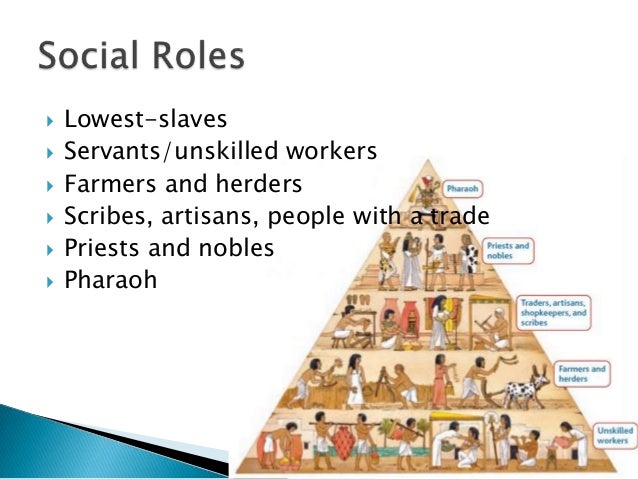 Social Roles

Lowest-slaves
Servants/unskilled workers
Farmers and herders
Scribes, artisans, people with a trade
Priests and nobles
Pharaoh

Pharaoh

Priests and nobles

Traders, artisans, shopkeepers, and scribes

Farmers and herders

Unskilled workers